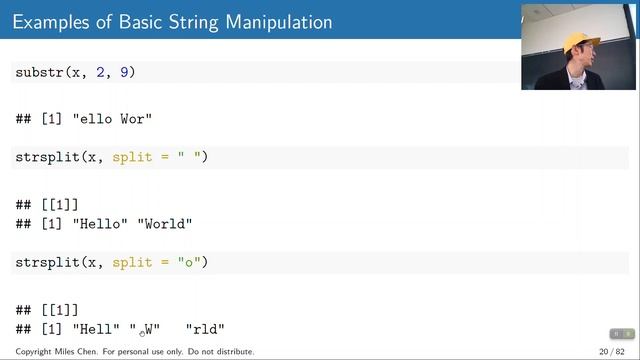 Examples of Basic String Manipulation

substr(x, 2, 9)

## [1] "ello Wor"

strsplit(x, split = " ")

## [[1]]
## [1] "Hello" "World"

strsplit(x, split = "o")

## [[1]]
## [1] "Hell" " W"   "rld"

Copyright Miles Chen. For personal use only. Do not distribute.

20 / 82